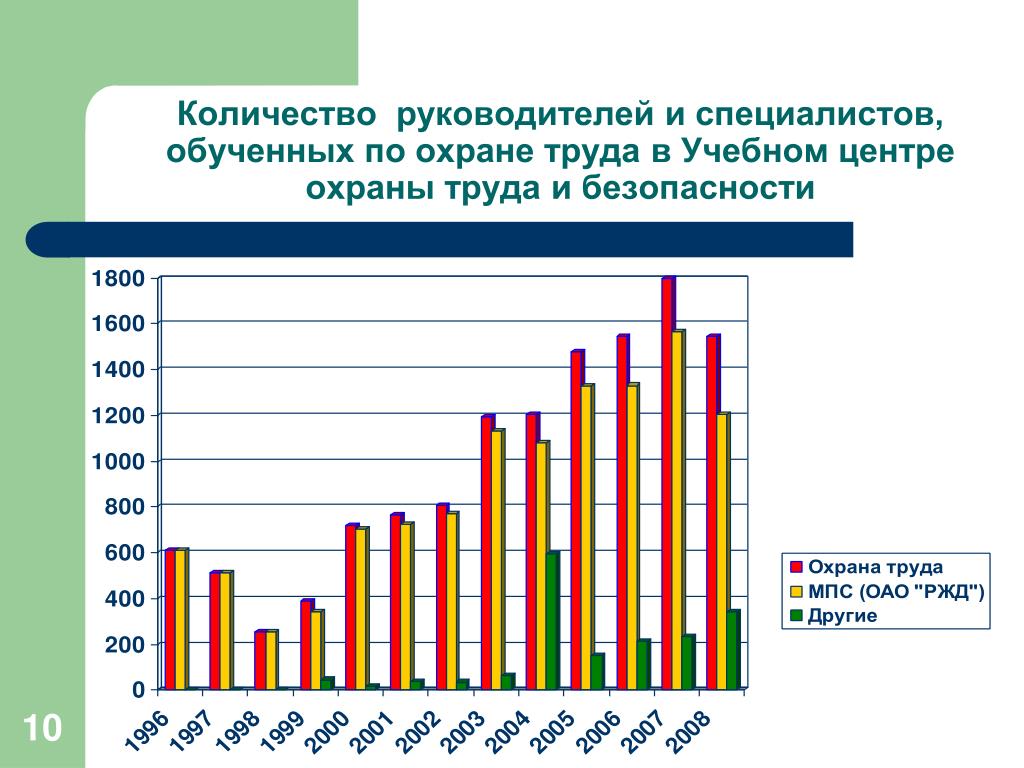 Количество руководителей и специалистов, обученных по охране труда в Учебном центре охраны труда и безопасности

1800
1600
1400
1200
1000
800
600
400
200
0

1996
1997
1998
1999
2000
2001
2002
2003
2004
2005
2006
2007
2008

Охрана труда
МПС (ОАО "РЖД")
Другие

10